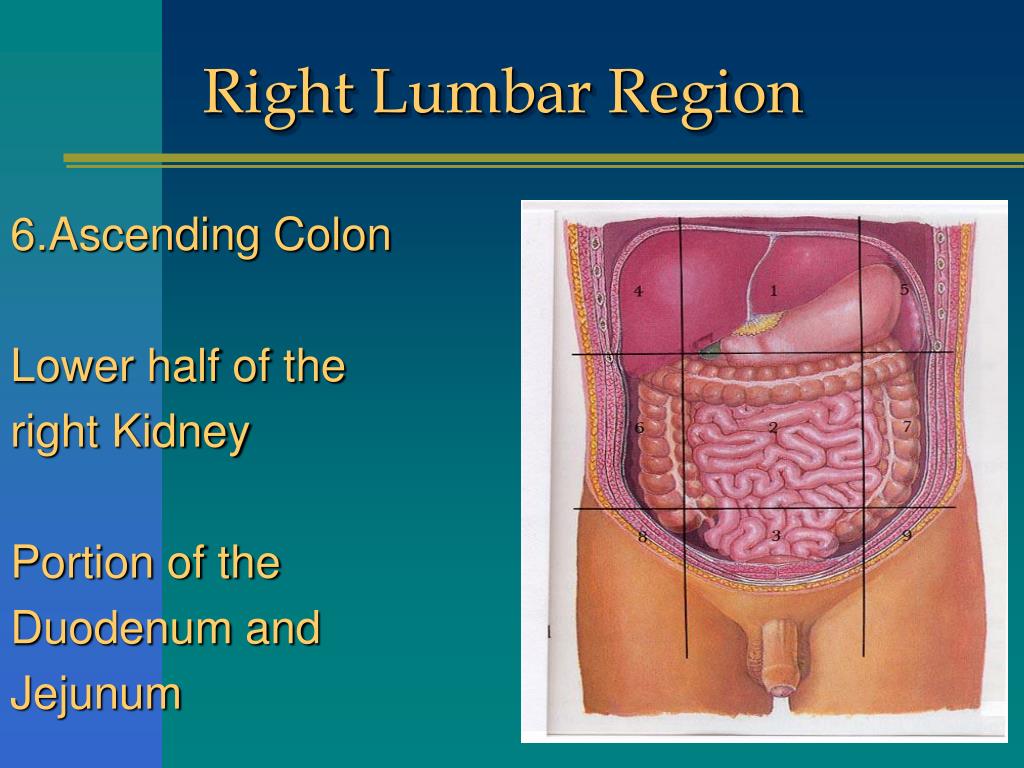 Right Lumbar Region

6.Ascending Colon

Lower half of the right Kidney

Portion of the Duodenum and Jejunum

4
1
5
6
2
7
8
3
9